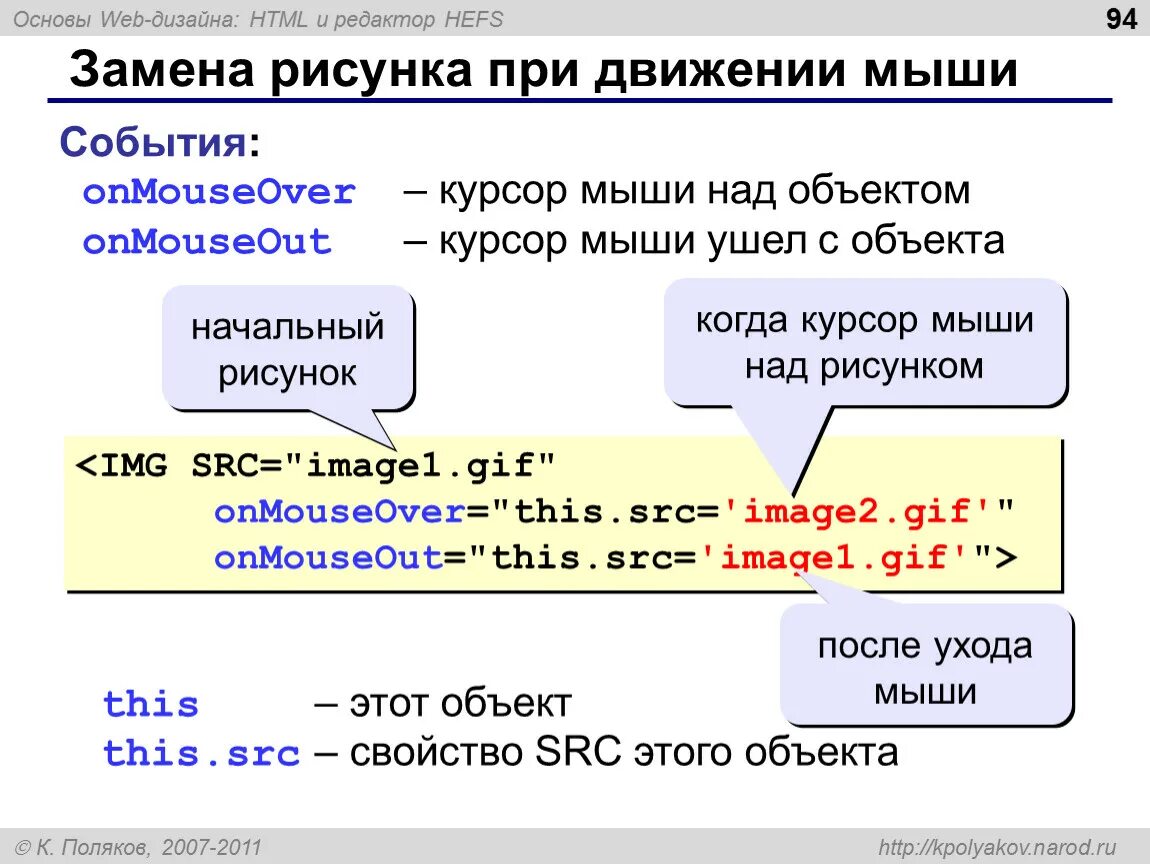 Основы Web-дизайна: HTML и редактор HEFS

94

Замена рисунка при движении мыши

События:
onMouseOver – курсор мыши над объектом
onMouseOut – курсор мыши ушел с объекта

начальный рисунок

когда курсор мыши над рисунком

<IMG SRC="image1.gif"
onMouseOver="this.src='image2.gif'"
onMouseOut="this.src='image1.gif'">

после ухода мыши

this – этот объект
this.src – свойство SRC этого объекта

© К. Поляков, 2007-2011

http://kpolyakov.narod.ru